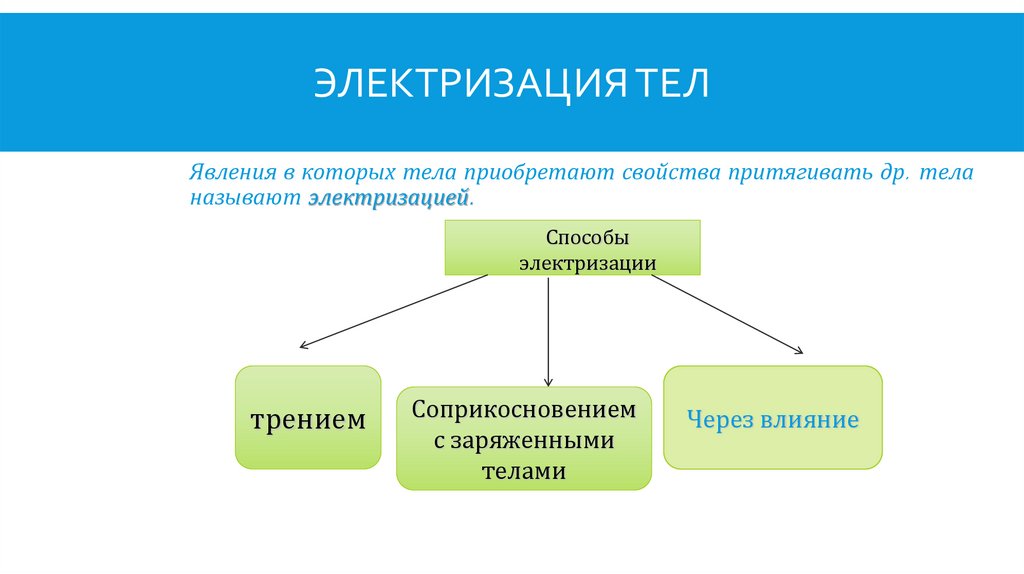 ЭЛЕКТРИЗАЦИЯ ТЕЛ

Явления в которых тела приобретают свойства притягивать др. тела называют электризацией.

Способы электризации

трением

Соприкосновением с заряженными телами

Через влияние